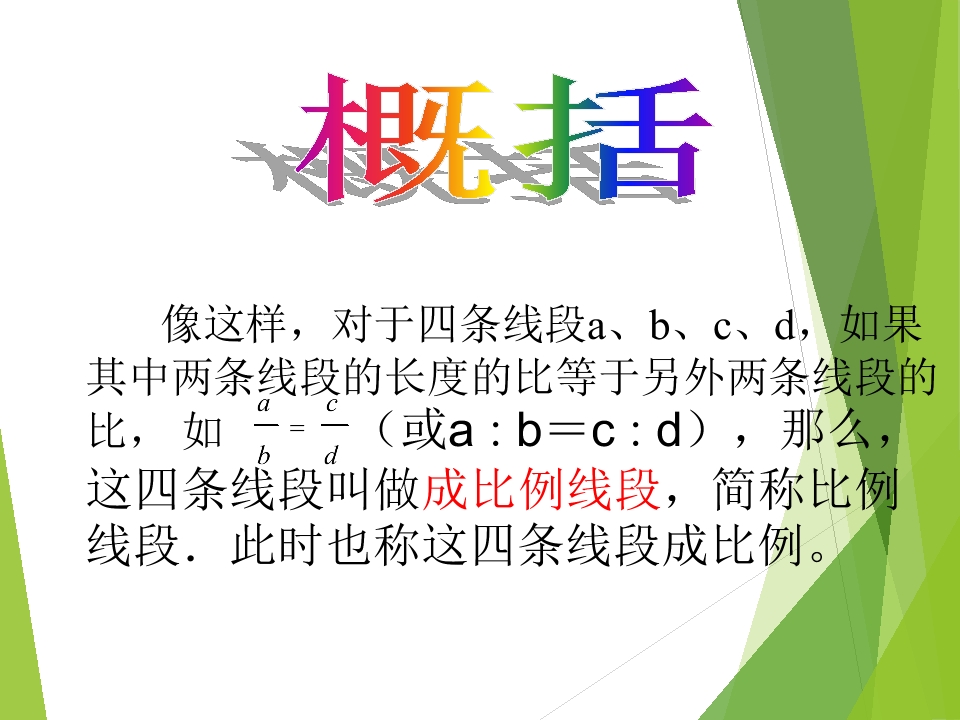 概括

像这样，对于四条线段a、b、c、d，如果其中两条线段的长度的比等于另外两条线段的比，如 $\frac{a}{b}=\frac{c}{d}$（或a : b＝c : d），那么，这四条线段叫做成比例线段，简称比例线段．此时也称这四条线段成比例。